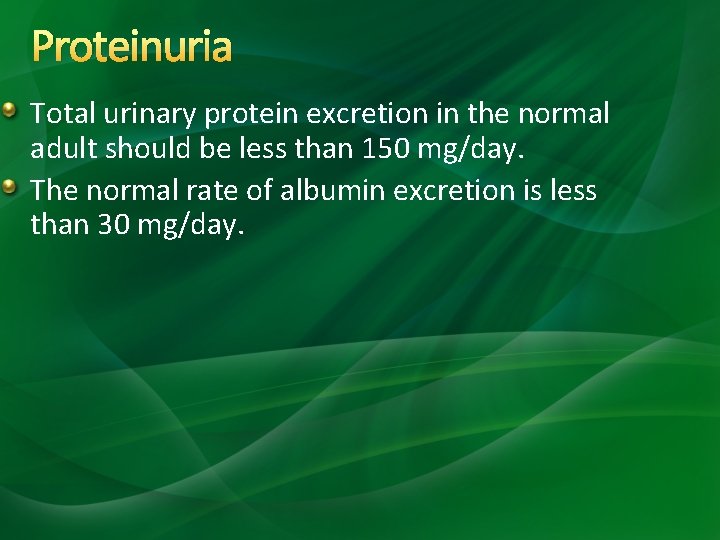 Proteinuria

Total urinary protein excretion in the normal adult should be less than 150 mg/day.

The normal rate of albumin excretion is less than 30 mg/day.